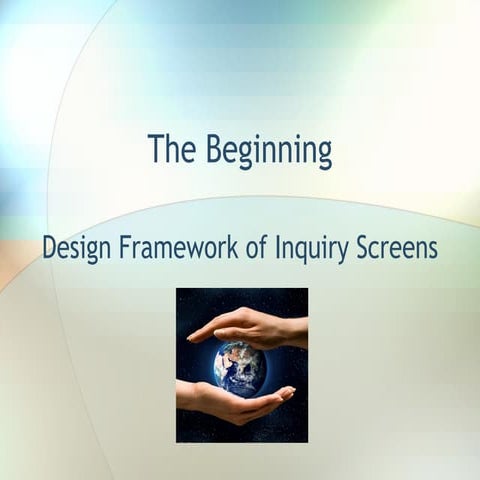 The Beginning

Design Framework of Inquiry Screens